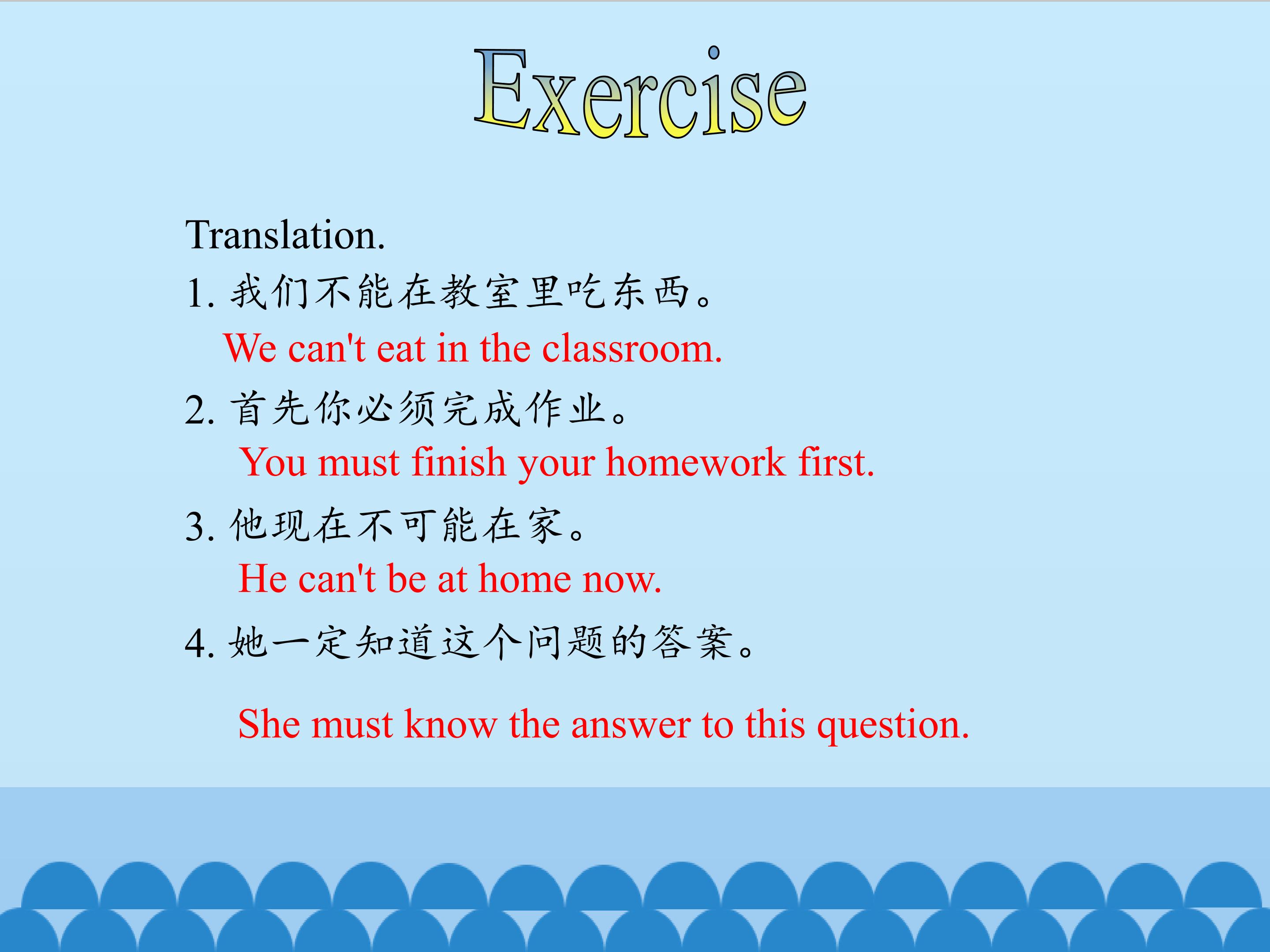 Exercise

Translation.

1. 我们不能在教室里吃东西。

We can't eat in the classroom.

2. 首先你必须完成作业。

You must finish your homework first.

3. 他现在不可能在家。

He can't be at home now.

4. 她一定知道这个问题的答案。

She must know the answer to this question.